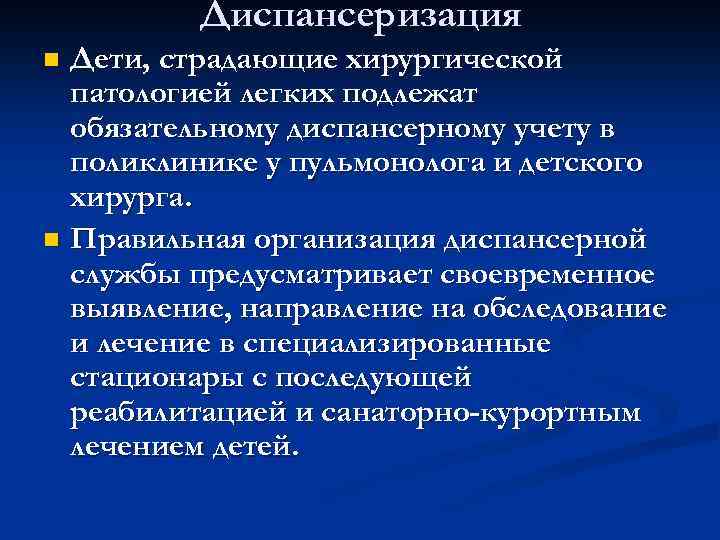 Диспансеризация

Дети, страдающие хирургической патологией легких подлежат обязательному диспансерному учету в поликлинике у пульмонолога и детского хирурга.

Правильная организация диспансерной службы предусматривает своевременное выявление, направление на обследование и лечение в специализированные стационары с последующей реабилитацией и санаторно-курортным лечением детей.